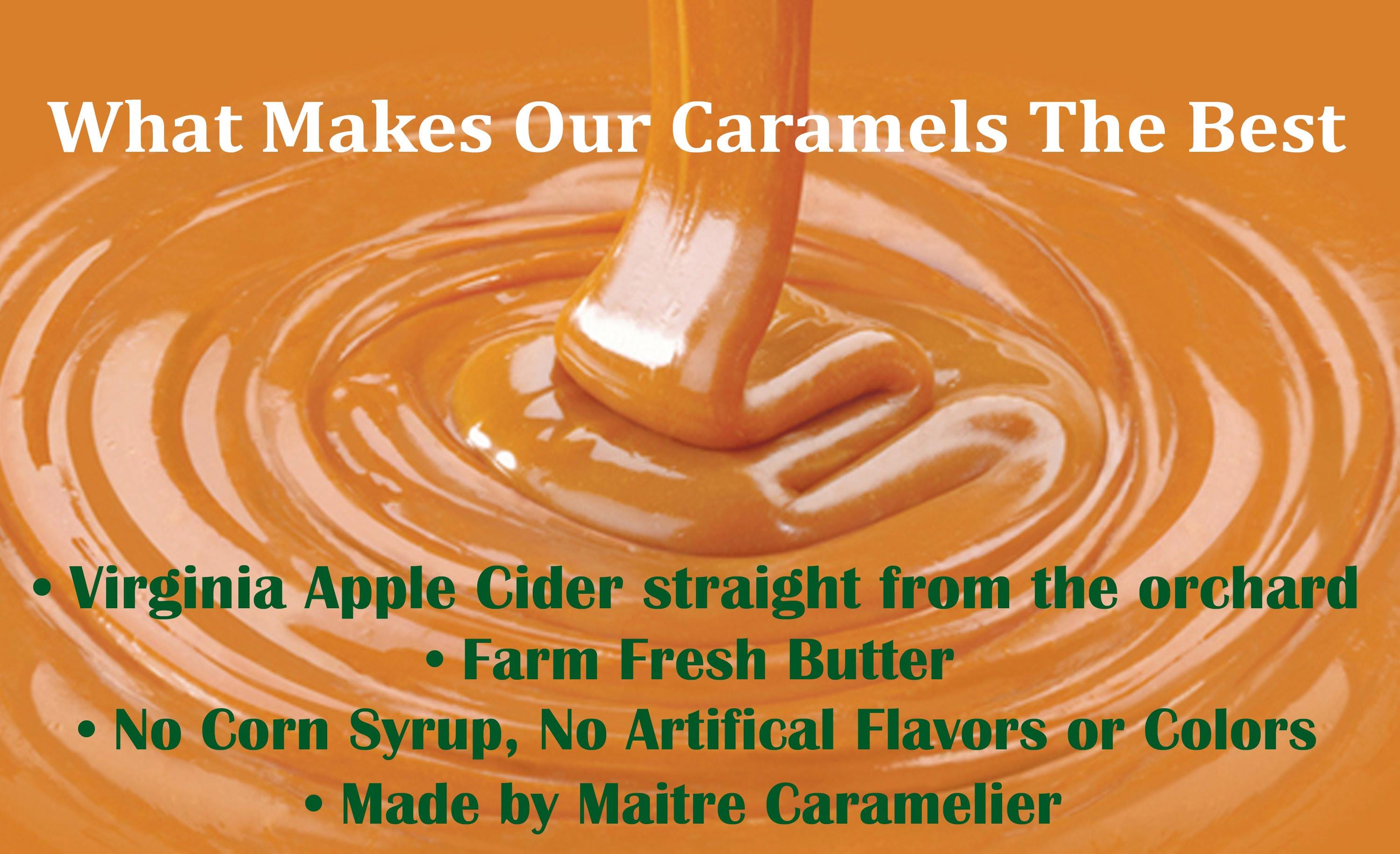 What Makes Our Caramels The Best

• Virginia Apple Cider straight from the orchard
• Farm Fresh Butter
• No Corn Syrup, No Artifical Flavors or Colors
• Made by Maitre Caramelier